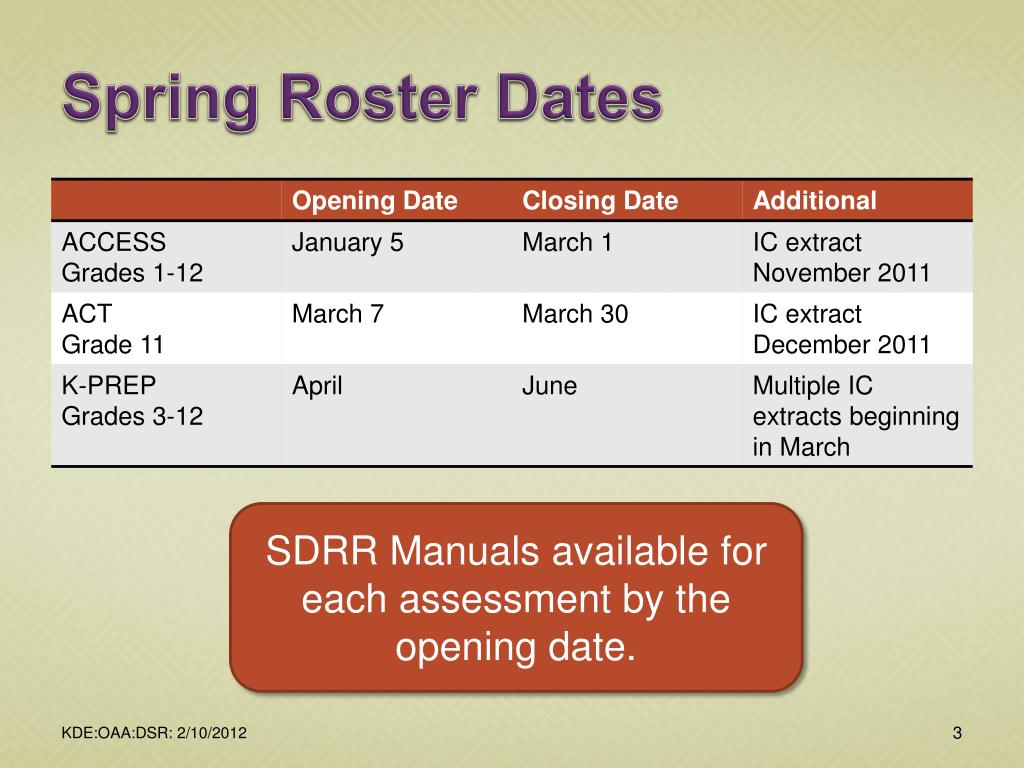 Spring Roster Dates

| | Opening Date | Closing Date | Additional |
|---|---|---|---|
| ACCESS Grades 1-12 | January 5 | March 1 | IC extract November 2011 |
| ACT Grade 11 | March 7 | March 30 | IC extract December 2011 |
| K-PREP Grades 3-12 | April | June | Multiple IC extracts beginning in March |

SDRR Manuals available for each assessment by the opening date.

KDE:OAA:DSR: 2/10/2012

3